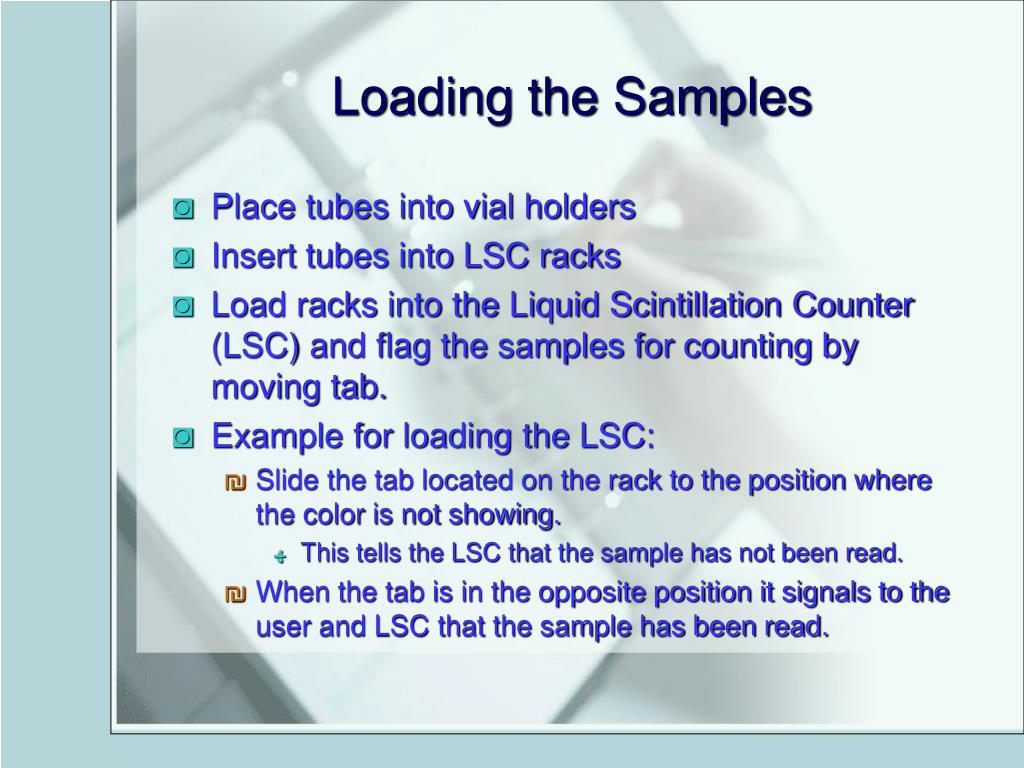 Loading the Samples

Place tubes into vial holders
Insert tubes into LSC racks
Load racks into the Liquid Scintillation Counter (LSC) and flag the samples for counting by moving tab.
Example for loading the LSC:
Slide the tab located on the rack to the position where the color is not showing.
This tells the LSC that the sample has not been read.
When the tab is in the opposite position it signals to the user and LSC that the sample has been read.